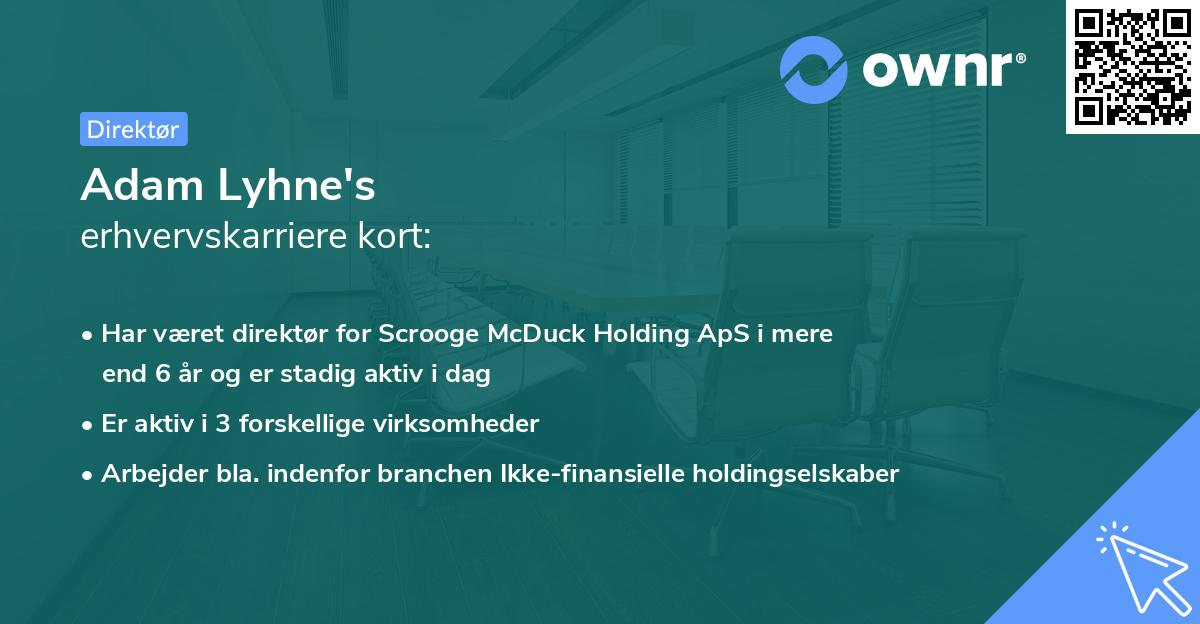 ownr®

Direktør

Adam Lyhne's
erhvervskarriere kort:

• Har været direktør for Scrooge McDuck Holding ApS i mere end 6 år og er stadig aktiv i dag
• Er aktiv i 3 forskellige virksomheder
• Arbejder bla. indenfor branchen Ikke-finansielle holdingselskaber